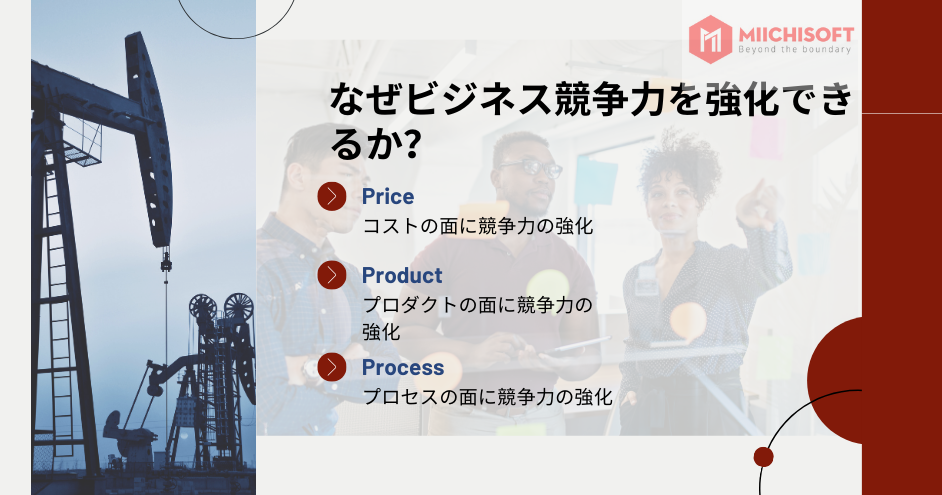 MIICHISOFT
Beyond the boundary

なぜビジネス競争力を強化できるか?

Price
コストの面に競争力の強化

Product
プロダクトの面に競争力の強化

Process
プロセスの面に競争力の強化